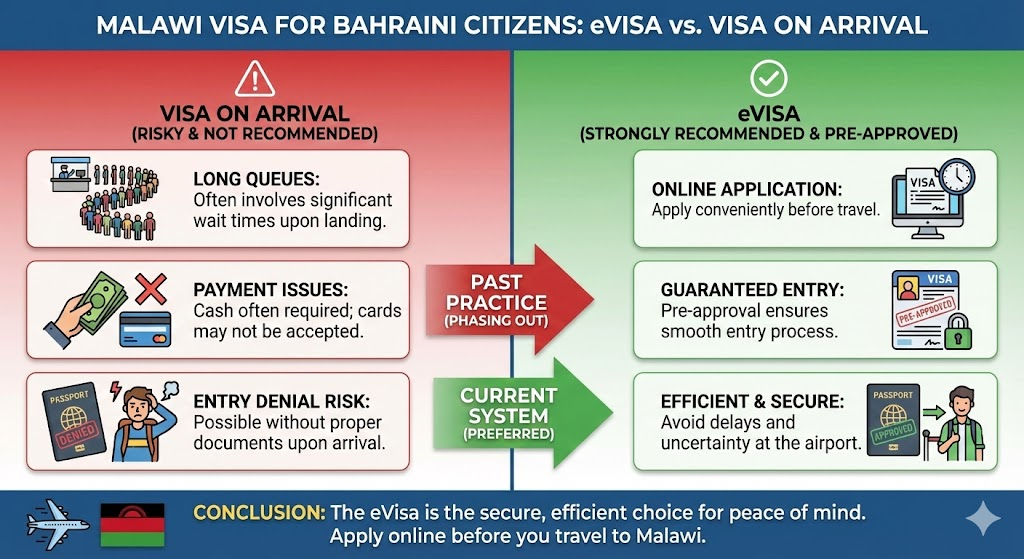 MALAWI VISA FOR BAHRAINI CITIZENS: eVISA vs. VISA ON ARRIVAL

VISA ON ARRIVAL
(RISKY & NOT RECOMMENDED)

LONG QUEUES: Often involves significant wait times upon landing.

PAYMENT ISSUES: Cash often required; cards may not be accepted.

PASSPORT
DENIED

ENTRY DENIAL RISK: Possible without proper documents upon arrival.

PAST PRACTICE (PHASING OUT)

CURRENT SYSTEM (PREFERRED)

eVISA
(STRONGLY RECOMMENDED & PRE-APPROVED)

ONLINE APPLICATION: Apply conveniently before travel.

VISA

GUARANTEED ENTRY: Pre-approval ensures smooth entry process.

VISA
PRE-APPROVED

EFFICIENT & SECURE: Avoid delays and uncertainty at the airport.

PASSPORT
APPROVED

CONCLUSION: The eVisa is the secure, efficient choice for peace of mind. Apply online before you travel to Malawi.